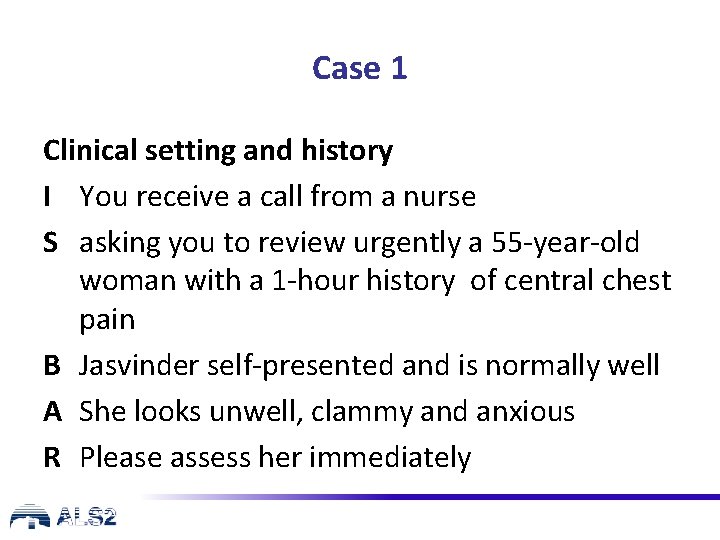 Case 1

Clinical setting and history

I You receive a call from a nurse

S asking you to review urgently a 55-year-old woman with a 1-hour history of central chest pain

B Jasvinder self-presented and is normally well

A She looks unwell, clammy and anxious

R Please assess her immediately

ALS2